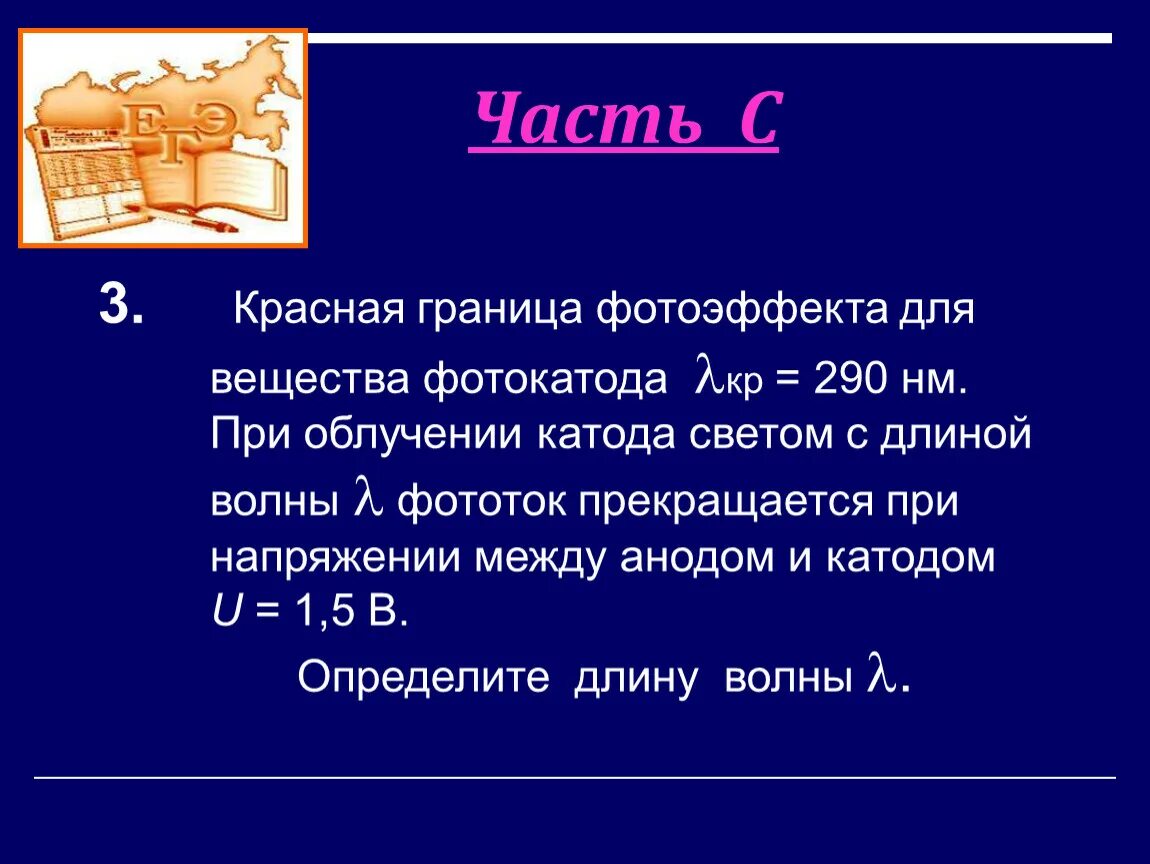 ЕГЭ

Часть С

3. Красная граница фотоэффекта для вещества фотокатода $\lambda_{кр}$ = 290 нм. При облучении катода светом с длиной волны $\lambda$ фототок прекращается при напряжении между анодом и катодом $U$ = 1,5 В.

Определите длину волны $\lambda$.